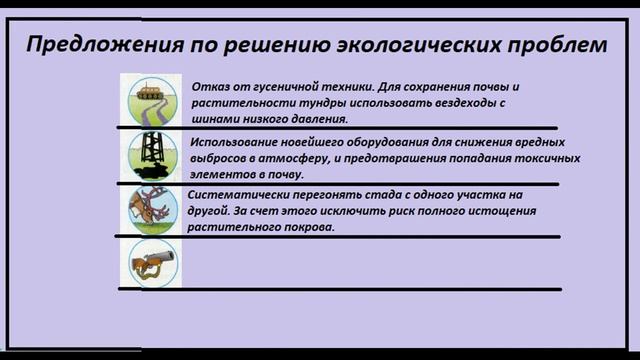 Предложения по решению экологических проблем

Отказ от гусеничной техники. Для сохранения почвы и растительности тундры использовать вездеходы с шинами низкого давления.

Использование новейшего оборудования для снижения вредных выбросов в атмосферу, и предотвращения попадания токсичных элементов в почву.

Систематически перегонять стада с одного участка на другой. За счет этого исключить риск полного истощения растительного покрова.